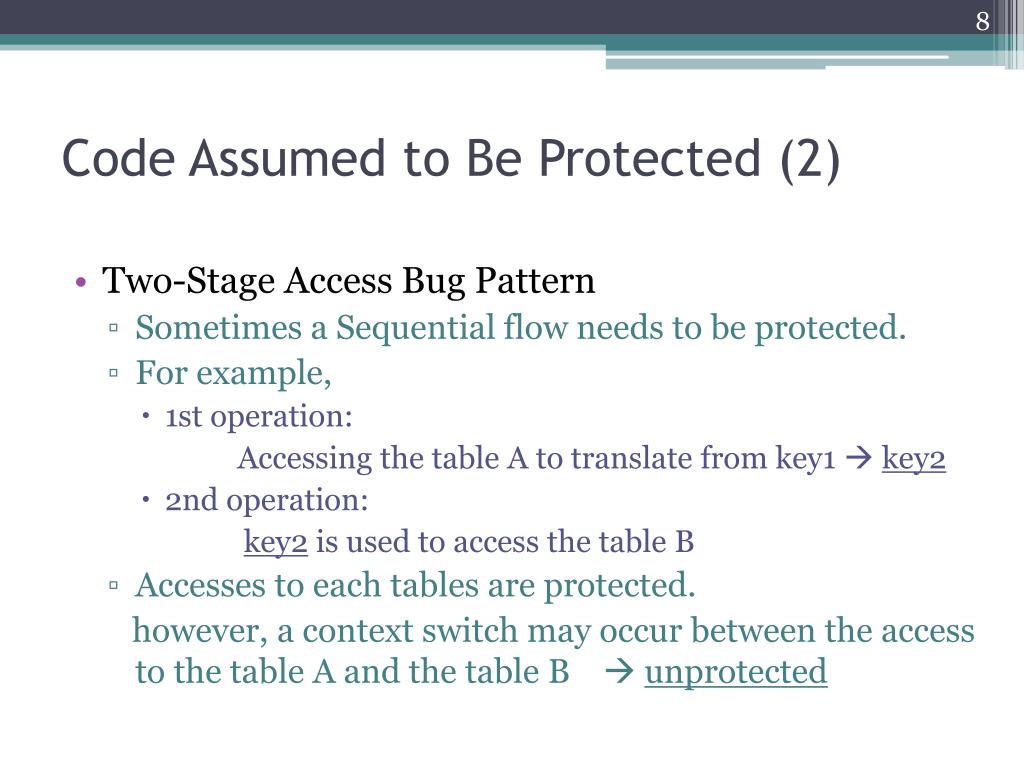 8

Code Assumed to Be Protected (2)

• Two-Stage Access Bug Pattern
▫ Sometimes a Sequential flow needs to be protected.
▫ For example,
• 1st operation:
Accessing the table A to translate from key1 → key2
• 2nd operation:
key2 is used to access the table B
▫ Accesses to each tables are protected.
however, a context switch may occur between the access to the table A and the table B → unprotected